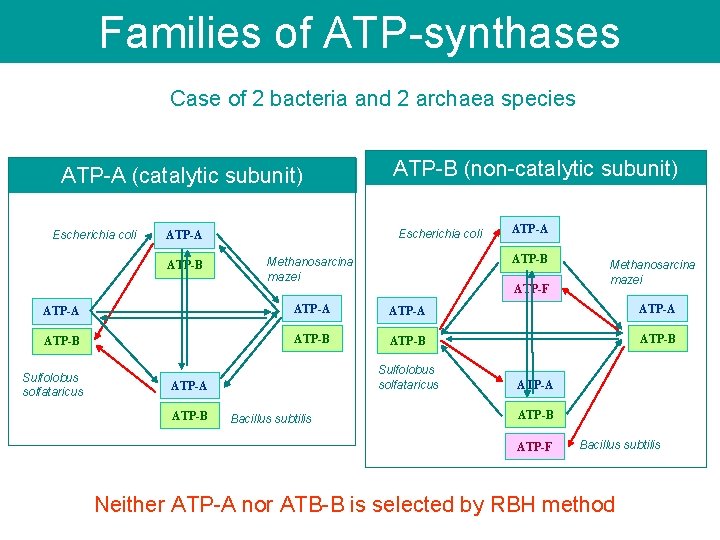 Families of ATP-synthases

Case of 2 bacteria and 2 archaea species

ATP-A (catalytic subunit)

Escherichia coli
ATP-A
ATP-B
Methanosarcina mazei
ATP-A
ATP-B
ATP-A
ATP-B
Sulfolobus solfataricus
ATP-A
ATP-B
Bacillus subtilis

ATP-B (non-catalytic subunit)

Escherichia coli
ATP-A
ATP-B
ATP-F
Methanosarcina mazei
ATP-A
ATP-B
ATP-A
ATP-B
Sulfolobus solfataricus
ATP-A
ATP-B
ATP-F
Bacillus subtilis

Neither ATP-A nor ATB-B is selected by RBH method